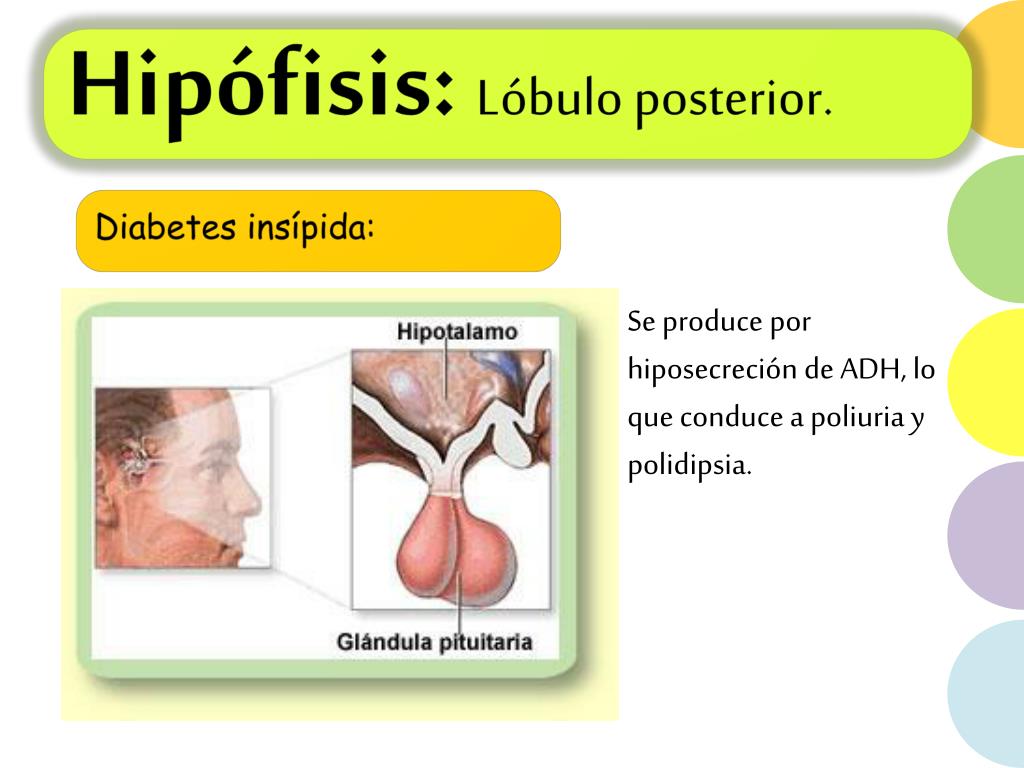 Hipófisis: Lóbulo posterior.

Diabetes insípida:

Hipotalamo

Glándula pituitaria

Se produce por hiposecreción de ADH, lo que conduce a poliuria y polidipsia.